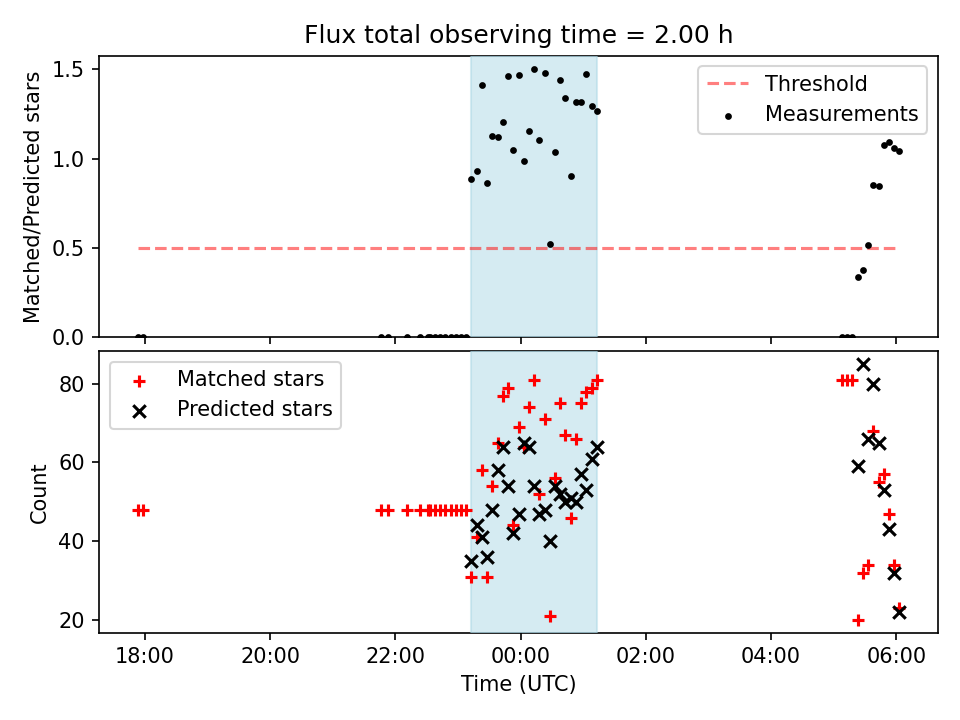 Flux total observing time = 2.00 h

Matched/Predicted stars

1.5
1.0
0.5
0.0

Threshold
Measurements

Count

80
60
40
20

Matched stars
Predicted stars

18:00
20:00
22:00
00:00
02:00
04:00
06:00

Time (UTC)